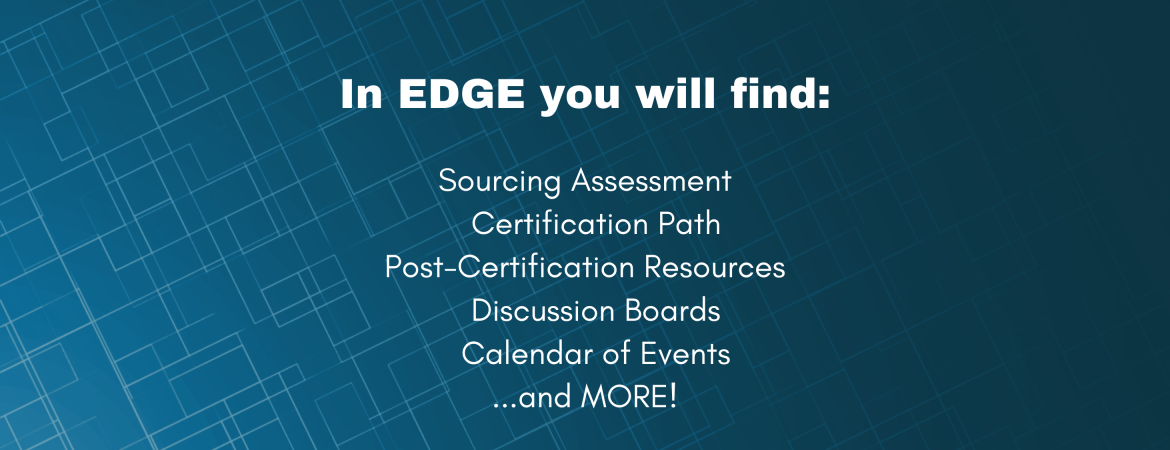 In EDGE you will find:

Sourcing Assessment
Certification Path
Post-Certification Resources
Discussion Boards
Calendar of Events
...and MORE!